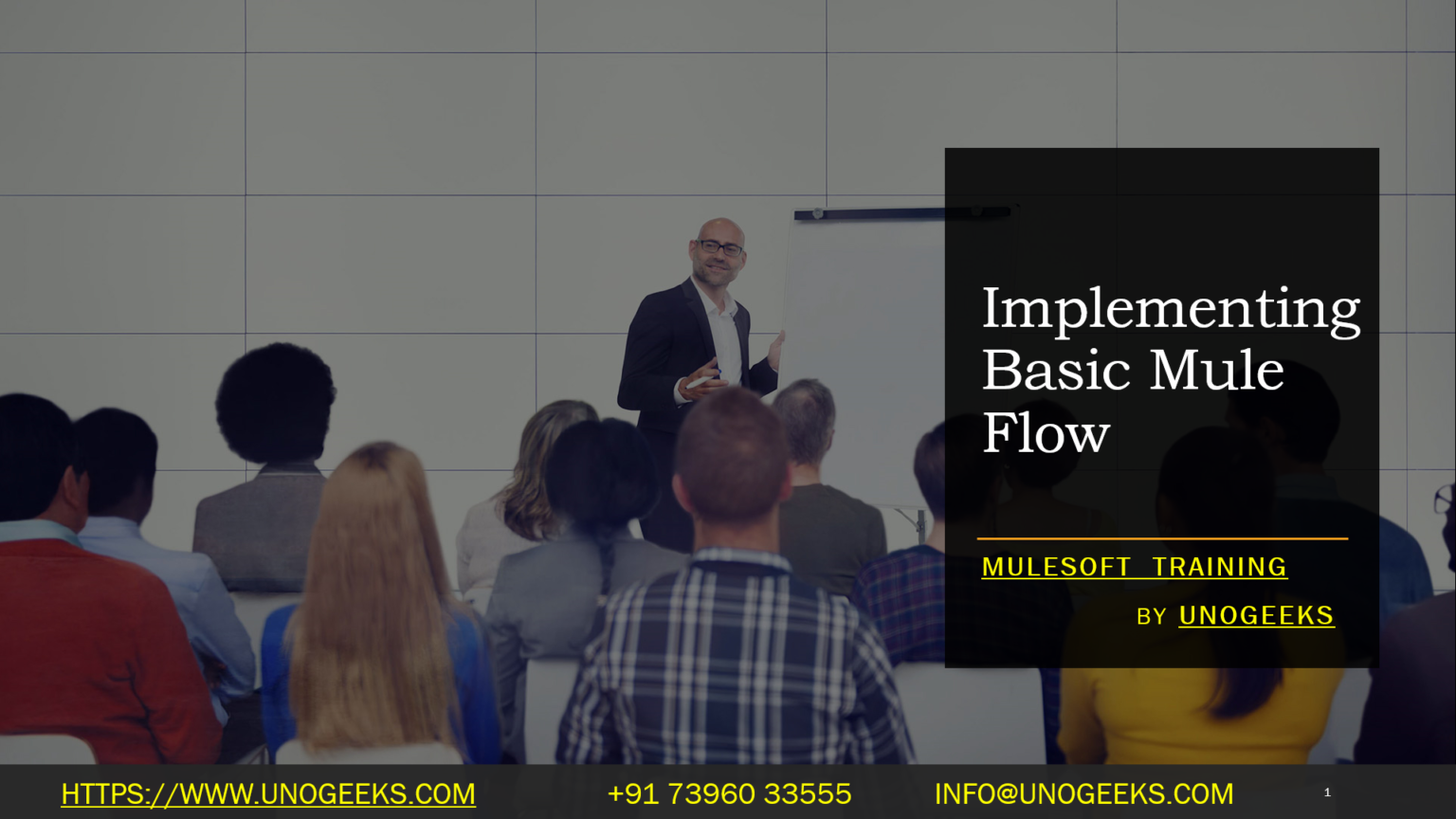 Implementing Basic Mule Flow

MULESOFT TRAINING

BY UNOGEEKS

HTTPS://WWW.UNOGEEKS.COM +91 73960 33555 INFO@UNOGEEKS.COM

1